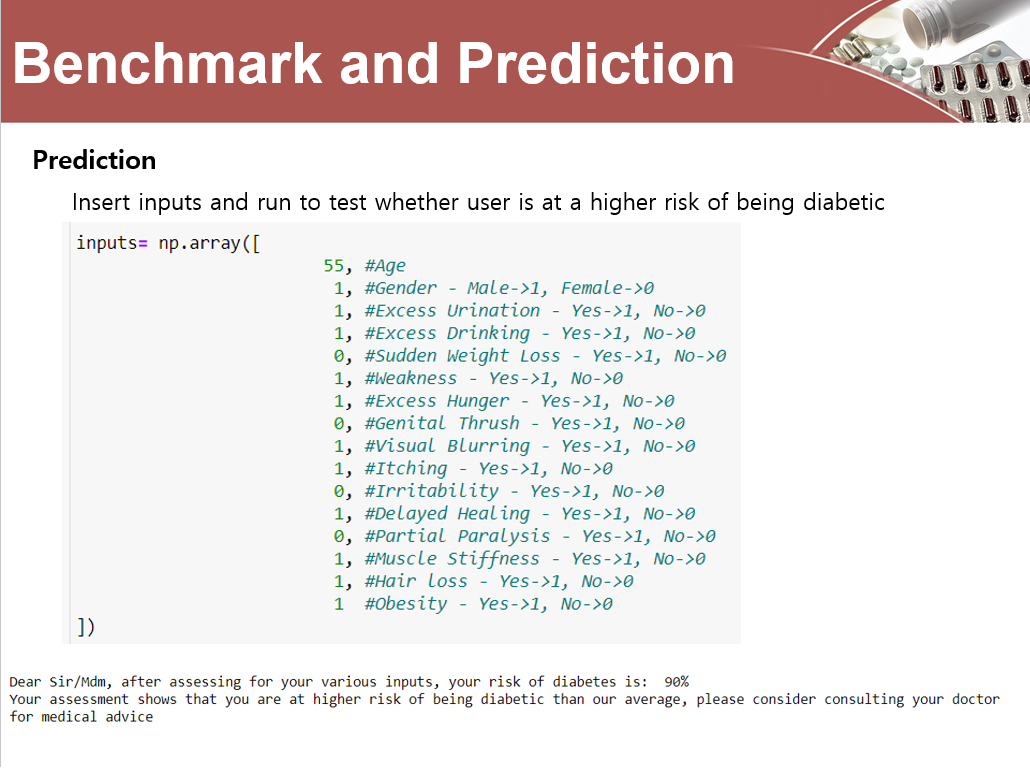 Benchmark and Prediction

Prediction

Insert inputs and run to test whether user is at a higher risk of being diabetic

inputs= np.array([
55, #Age
1, #Gender - Male->1, Female->0
1, #Excess Urination - Yes->1, No->0
1, #Excess Drinking - Yes->1, No->0
0, #Sudden Weight Loss - Yes->1, No->0
1, #Weakness - Yes->1, No->0
1, #Excess Hunger - Yes->1, No->0
0, #Genital Thrush - Yes->1, No->0
1, #Visual Blurring - Yes->1, No->0
1, #Itching - Yes->1, No->0
0, #Irritability - Yes->1, No->0
1, #Delayed Healing - Yes->1, No->0
0, #Partial Paralysis - Yes->1, No->0
1, #Muscle Stiffness - Yes->1, No->0
1, #Hair loss - Yes->1, No->0
1 #Obesity - Yes->1, No->0
])

Dear Sir/Mdm, after assessing for your various inputs, your risk of diabetes is: 90%
Your assessment shows that you are at higher risk of being diabetic than our average, please consider consulting your doctor for medical advice